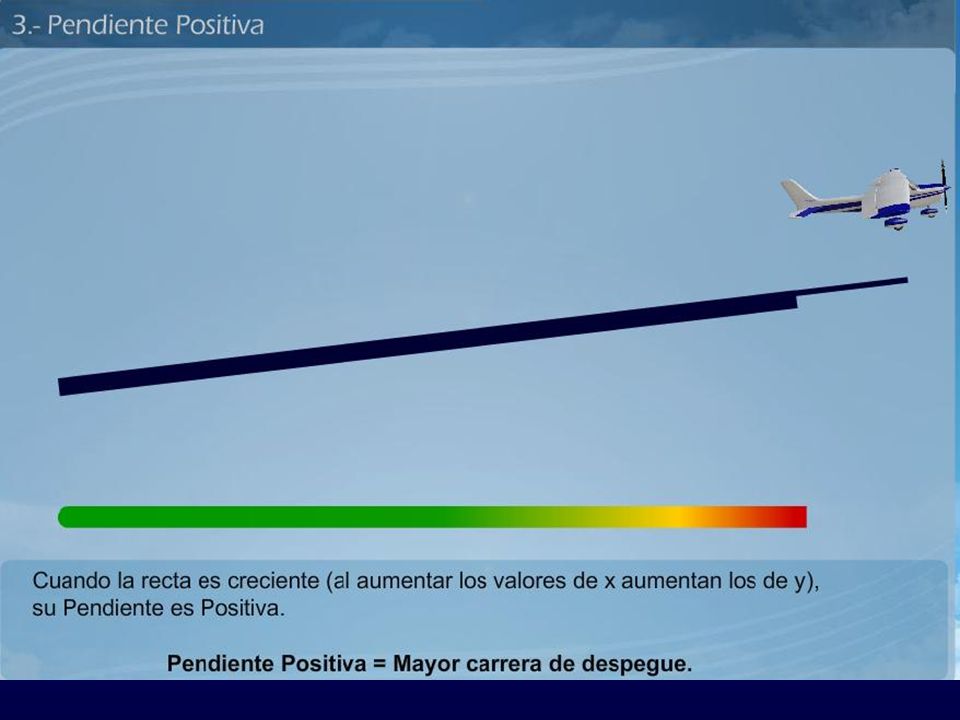 3.- Pendiente Positiva

Cuando la recta es creciente (al aumentar los valores de x aumentan los de y), su Pendiente es Positiva.

Pendiente Positiva = Mayor carrera de despegue.